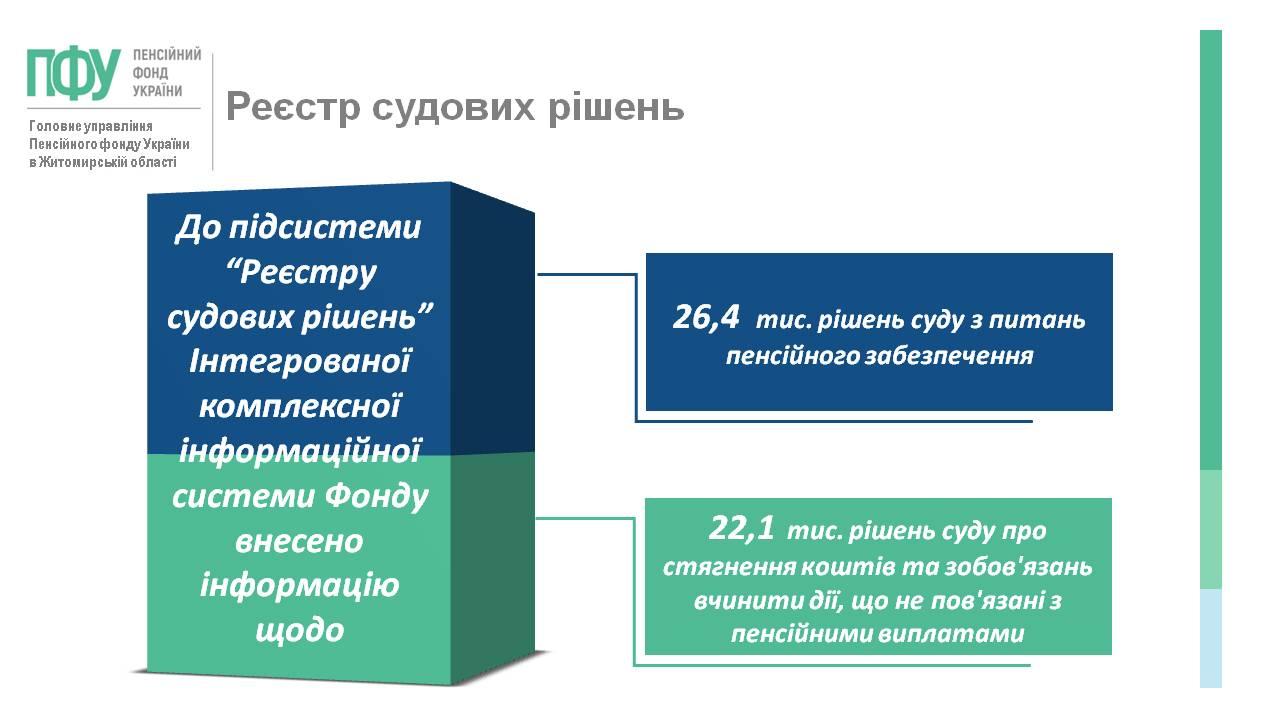 ПФУ ПЕНСІЙНИЙ ФОНД УКРАЇНИ

Головне управління Пенсійного фонду України в Житомирській області

Реєстр судових рішень

До підсистеми “Реєстру судових рішень” Інтегрованої комплексної інформаційної системи Фонду внесено інформацію щодо

26,4 тис. рішень суду з питань пенсійного забезпечення

22,1 тис. рішень суду про стягнення коштів та зобов'язань вчинити дії, що не пов'язані з пенсійними виплатами